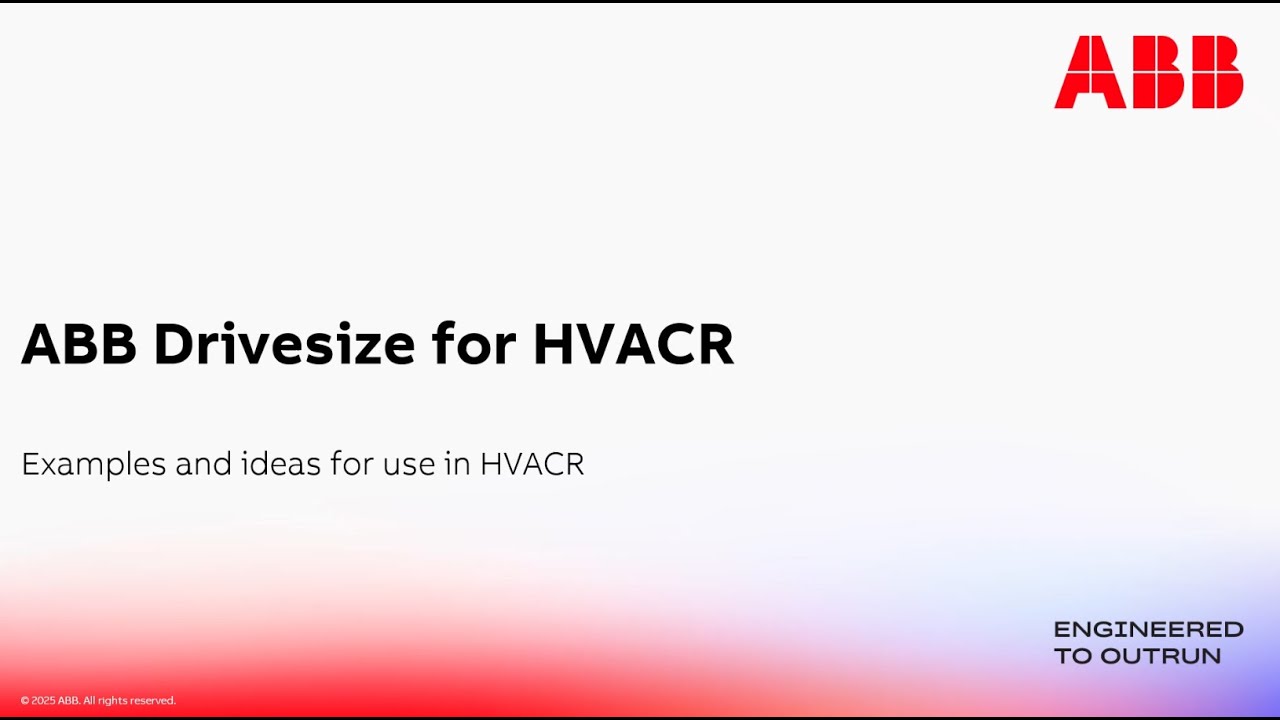 ABB

ABB Drivesize for HVACR

Examples and ideas for use in HVACR

ENGINEERED
TO OUTRUN

© 2025 ABB. All rights reserved.